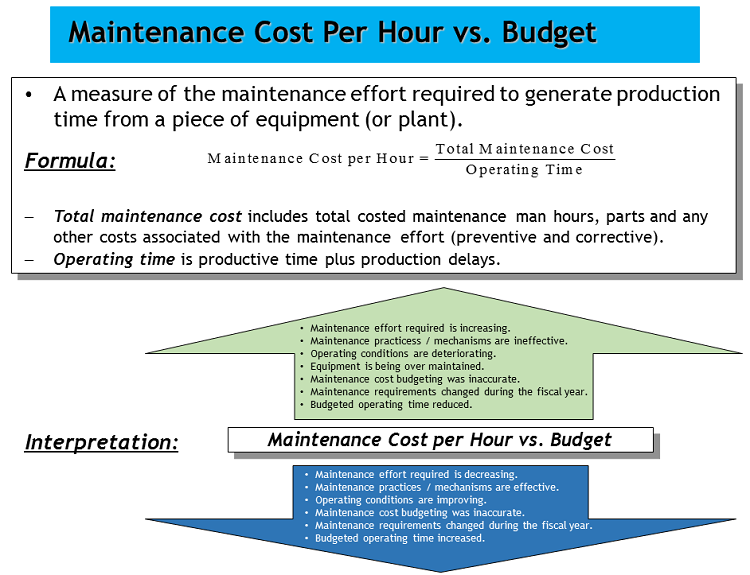 Maintenance Cost Per Hour vs. Budget

• A measure of the maintenance effort required to generate production time from a piece of equipment (or plant).

Formula: $\text{Maintenance Cost per Hour} = \frac{\text{Total Maintenance Cost}}{\text{Operating Time}}$

– Total maintenance cost includes total costed maintenance man hours, parts and any other costs associated with the maintenance effort (preventive and corrective).
– Operating time is productive time plus production delays.

• Maintenance effort required is increasing.
• Maintenance practicess / mechanisms are ineffective.
• Operating conditions are deteriorating.
• Equipment is being over maintained.
• Maintenance cost budgeting was inaccurate.
• Maintenance requirements changed during the fiscal year.
• Budgeted operating time reduced.

Interpretation:

Maintenance Cost per Hour vs. Budget

• Maintenance effort required is decreasing.
• Maintenance practices / mechanisms are effective.
• Operating conditions are improving.
• Maintenance cost budgeting was inaccurate.
• Maintenance requirements changed during the fiscal year.
• Budgeted operating time increased.